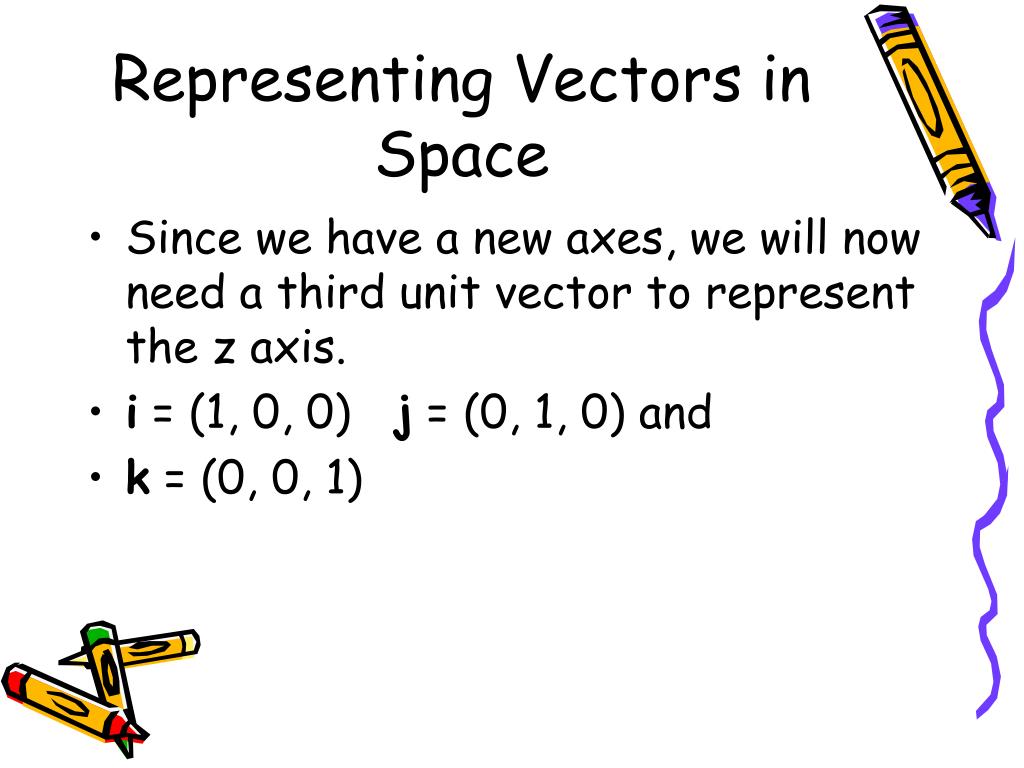 Representing Vectors in Space

• Since we have a new axes, we will now need a third unit vector to represent the z axis.
• **i** = (1, 0, 0) **j** = (0, 1, 0) and
• **k** = (0, 0, 1)